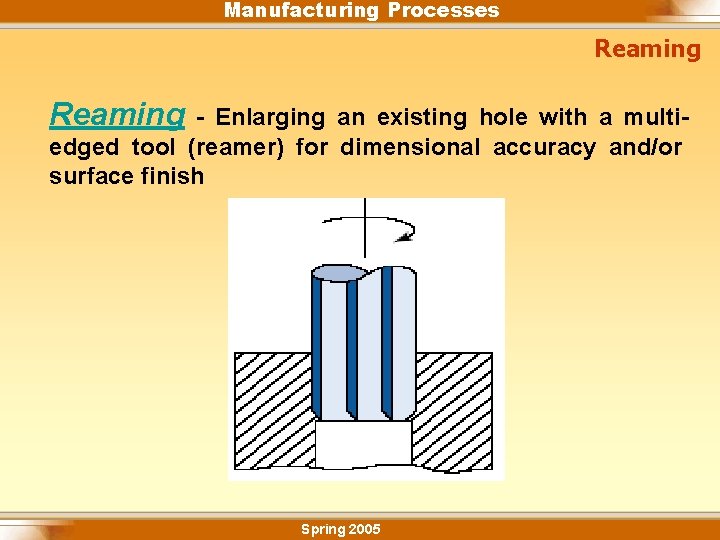 Manufacturing Processes

Reaming

Reaming - Enlarging an existing hole with a multi-edged tool (reamer) for dimensional accuracy and/or surface finish

Spring 2005